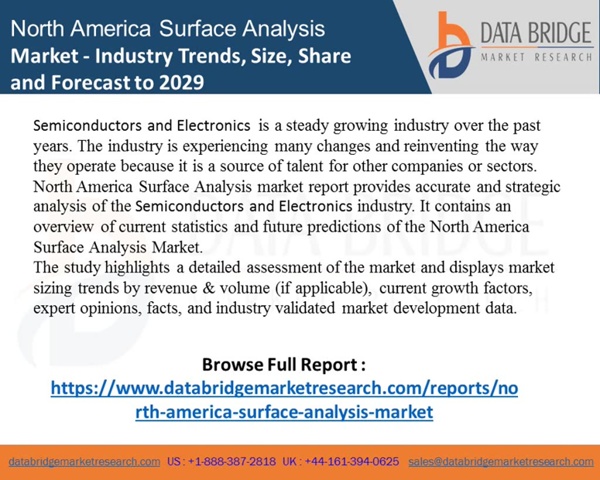 North America Surface Analysis
Market - Industry Trends, Size, Share and Forecast to 2029

DATA BRIDGE
MARKET RESEARCH

Semiconductors and Electronics is a steady growing industry over the past years. The industry is experiencing many changes and reinventing the way they operate because it is a source of talent for other companies or sectors. North America Surface Analysis market report provides accurate and strategic analysis of the Semiconductors and Electronics industry. It contains an overview of current statistics and future predictions of the North America Surface Analysis Market.
The study highlights a detailed assessment of the market and displays market sizing trends by revenue & volume (if applicable), current growth factors, expert opinions, facts, and industry validated market development data.

Browse Full Report :
https://www.databridgemarketresearch.com/reports/north-america-surface-analysis-market

databridgemarketresearch.com US : +1-888-387-2818 UK : +44-161-394-0625 sales@databridgemarketresearch.com